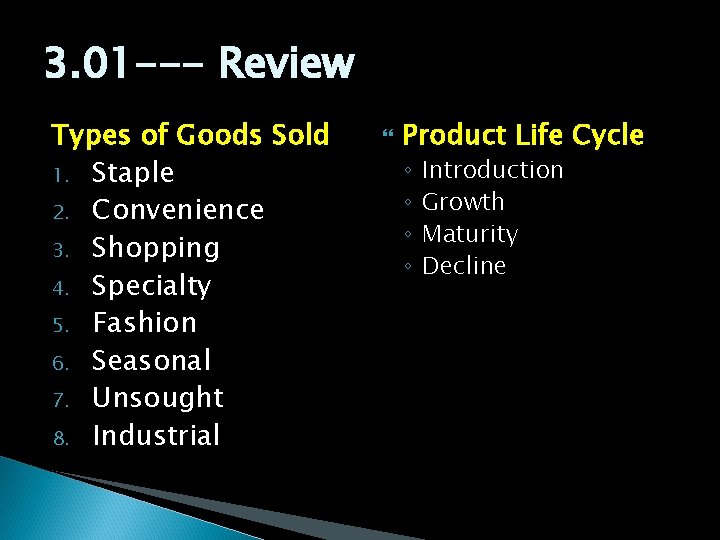 3.01--- Review

Types of Goods Sold
1. Staple
2. Convenience
3. Shopping
4. Specialty
5. Fashion
6. Seasonal
7. Unsought
8. Industrial

Product Life Cycle
◦ Introduction
◦ Growth
◦ Maturity
◦ Decline